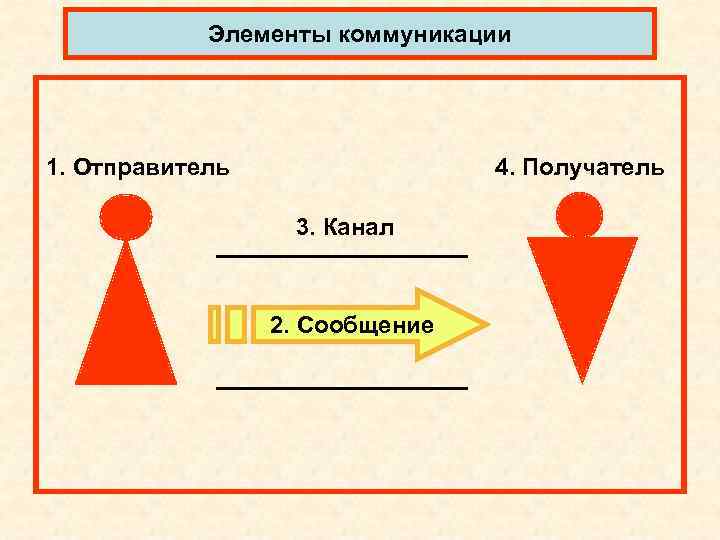 Элементы коммуникации

1. Отправитель

4. Получатель

3. Канал

2. Сообщение